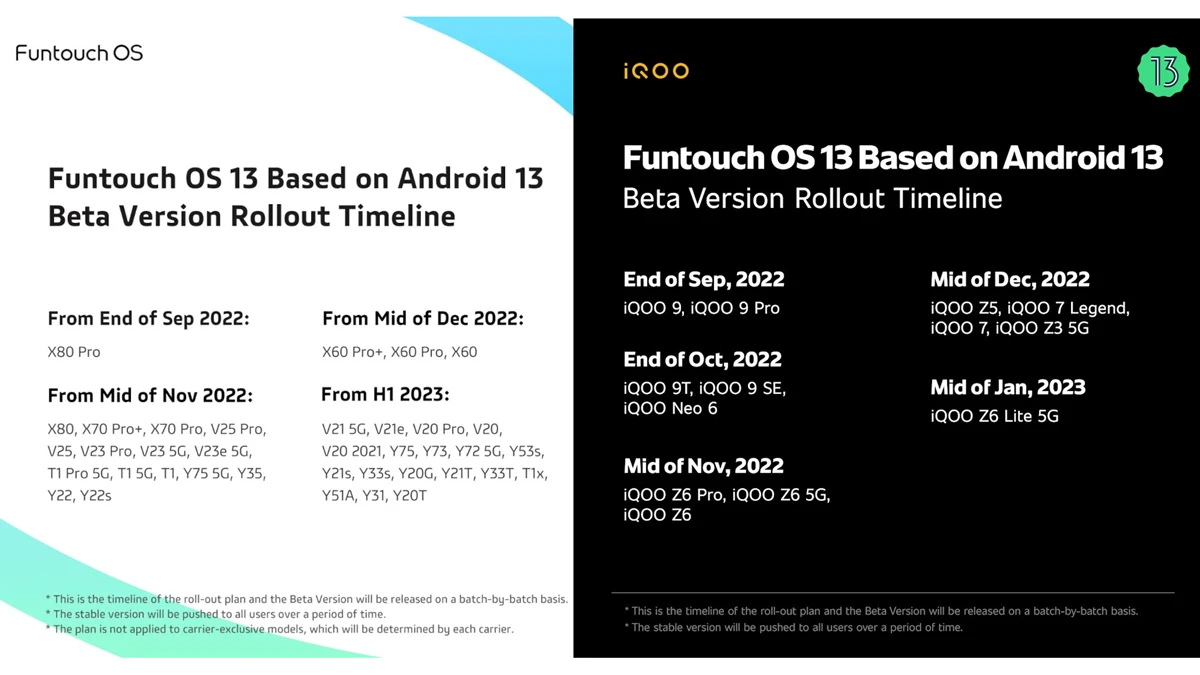 Funtouch OS

Funtouch OS 13 Based on Android 13
Beta Version Rollout Timeline

From End of Sep 2022:

X80 Pro

From Mid of Nov 2022:

X80, X70 Pro+, X70 Pro, V25 Pro, V25, V23 Pro, V23 5G, V23e 5G, T1 Pro 5G, T1 5G, T1, Y75 5G, Y35, Y22, Y22s

From Mid of Dec 2022:

X60 Pro+, X60 Pro, X60

From H1 2023:

V21 5G, V21e, V20 Pro, V20, V20 2021, Y75, Y73, Y72 5G, Y53s, Y21s, Y33s, Y20G, Y21T, Y33T, T1x, Y51A, Y31, Y20T

* This is the timeline of the roll-out plan and the Beta Version will be released on a batch-by-batch basis.
* The stable version will be pushed to all users over a period of time.
* The plan is not applied to carrier-exclusive models, which will be determined by each carrier.

iQOO

13

Funtouch OS 13 Based on Android 13
Beta Version Rollout Timeline

End of Sep, 2022
iQOO 9, iQOO 9 Pro

End of Oct, 2022
iQOO 9T, iQOO 9 SE, iQOO Neo 6

Mid of Nov, 2022
iQOO Z6 Pro, iQOO Z6 5G, iQOO Z6

Mid of Dec, 2022
iQOO Z5, iQOO 7 Legend, iQOO 7, iQOO Z3 5G

Mid of Jan, 2023
iQOO Z6 Lite 5G

* This is the timeline of the roll-out plan and the Beta Version will be released on a batch-by-batch basis.
* The stable version will be pushed to all users over a period of time.